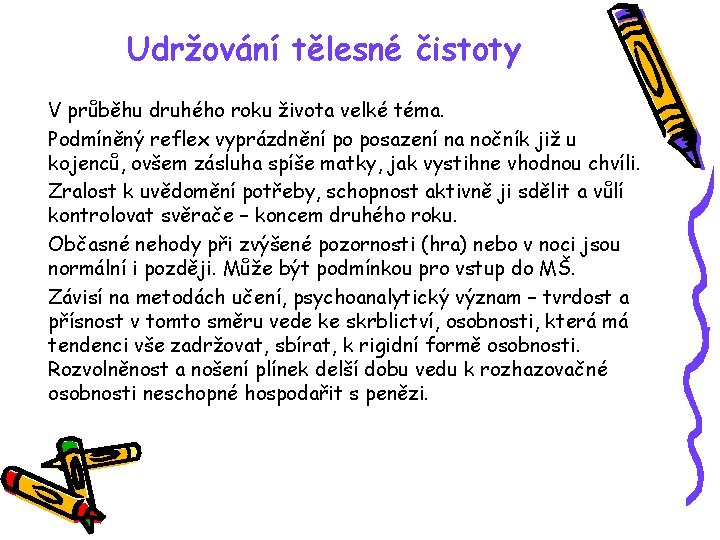 Udržování tělesné čistoty

V průběhu druhého roku života velké téma.

Podmíněný reflex vyprázdnění po posazení na nočník již u kojenců, ovšem zásluha spíše matky, jak vystihne vhodnou chvíli.

Zralost k uvědomění potřeby, schopnost aktivně ji sdělit a vůlí kontrolovat svěrače – koncem druhého roku.

Občasné nehody při zvýšené pozornosti (hra) nebo v noci jsou normální i později. Může být podmínkou pro vstup do MŠ.

Závisí na metodách učení, psychoanalytický význam – tvrdost a přísnost v tomto směru vede ke skrblictví, osobnosti, která má tendenci vše zadržovat, sbírat, k rigidní formě osobnosti. Rozvolněnost a nošení plínek delší dobu vedu k rozhazovačné osobnosti neschopné hospodařit s penězi.